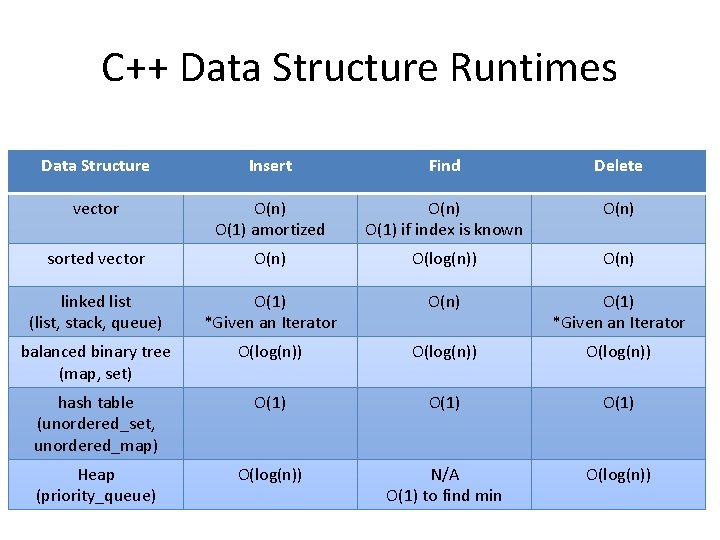 C++ Data Structure Runtimes

| Data Structure | Insert | Find | Delete |
|---|---|---|---|
| vector | O(n) O(1) amortized | O(n) O(1) if index is known | O(n) |
| sorted vector | O(n) | O(log(n)) | O(n) |
| linked list (list, stack, queue) | O(1) *Given an Iterator | O(n) | O(1) *Given an Iterator |
| balanced binary tree (map, set) | O(log(n)) | O(log(n)) | O(log(n)) |
| hash table (unordered_set, unordered_map) | O(1) | O(1) | O(1) |
| Heap (priority_queue) | O(log(n)) | N/A O(1) to find min | O(log(n)) |